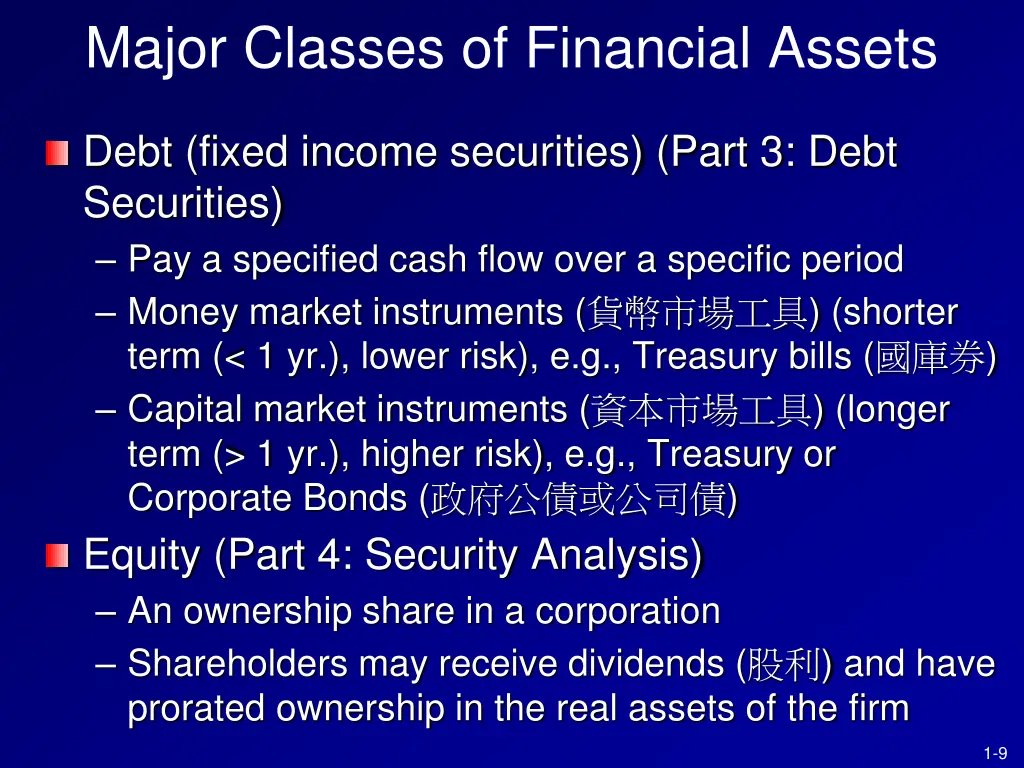 Major Classes of Financial Assets

Debt (fixed income securities) (Part 3: Debt Securities)

– Pay a specified cash flow over a specific period

– Money market instruments (貨幣市場工具) (shorter term (< 1 yr.), lower risk), e.g., Treasury bills (國庫券)

– Capital market instruments (資本市場工具) (longer term (> 1 yr.), higher risk), e.g., Treasury or Corporate Bonds (政府公債或公司債)

Equity (Part 4: Security Analysis)

– An ownership share in a corporation

– Shareholders may receive dividends (股利) and have prorated ownership in the real assets of the firm

1-9